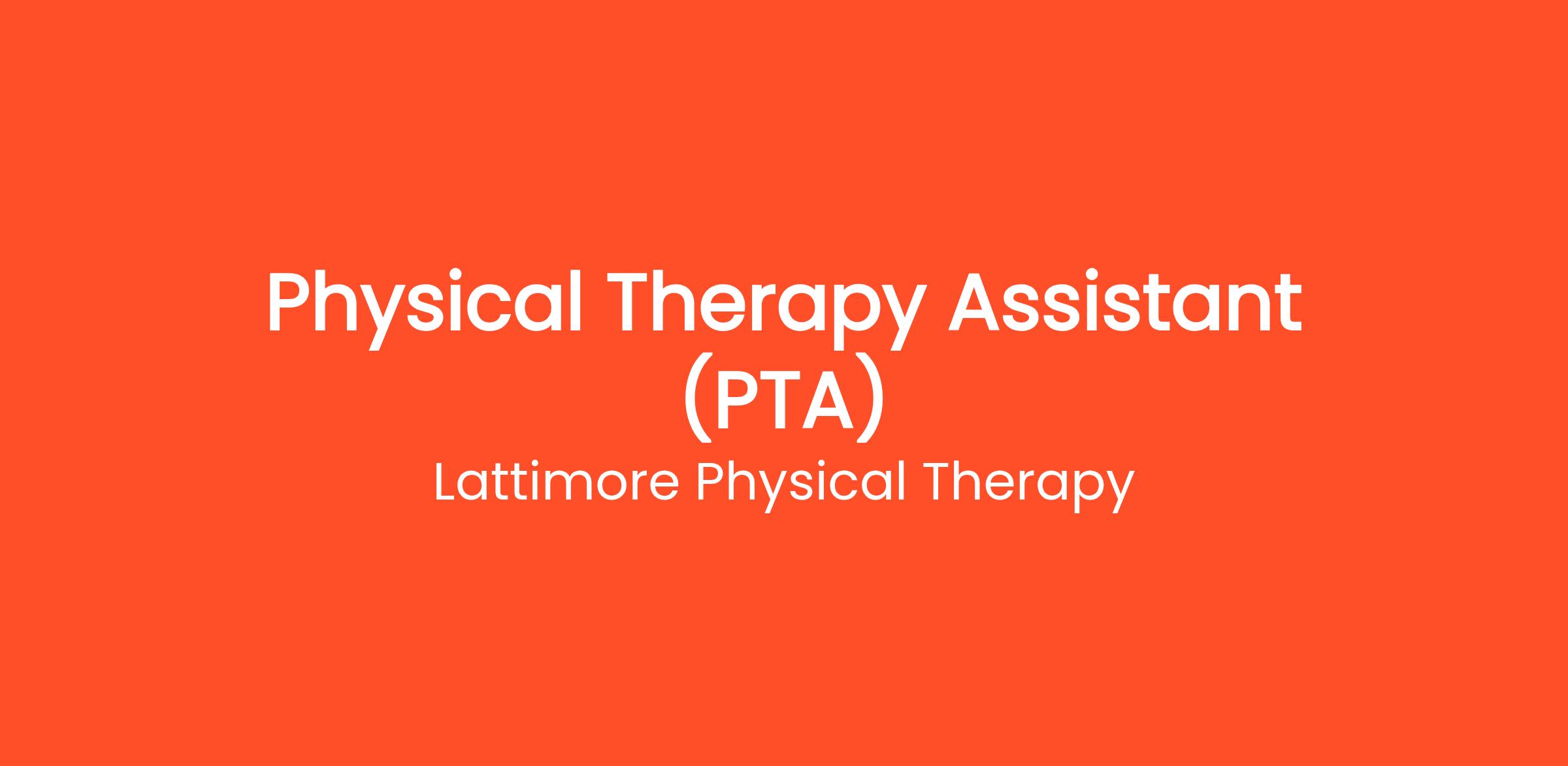 Physical Therapy Assistant (PTA)

Lattimore Physical Therapy